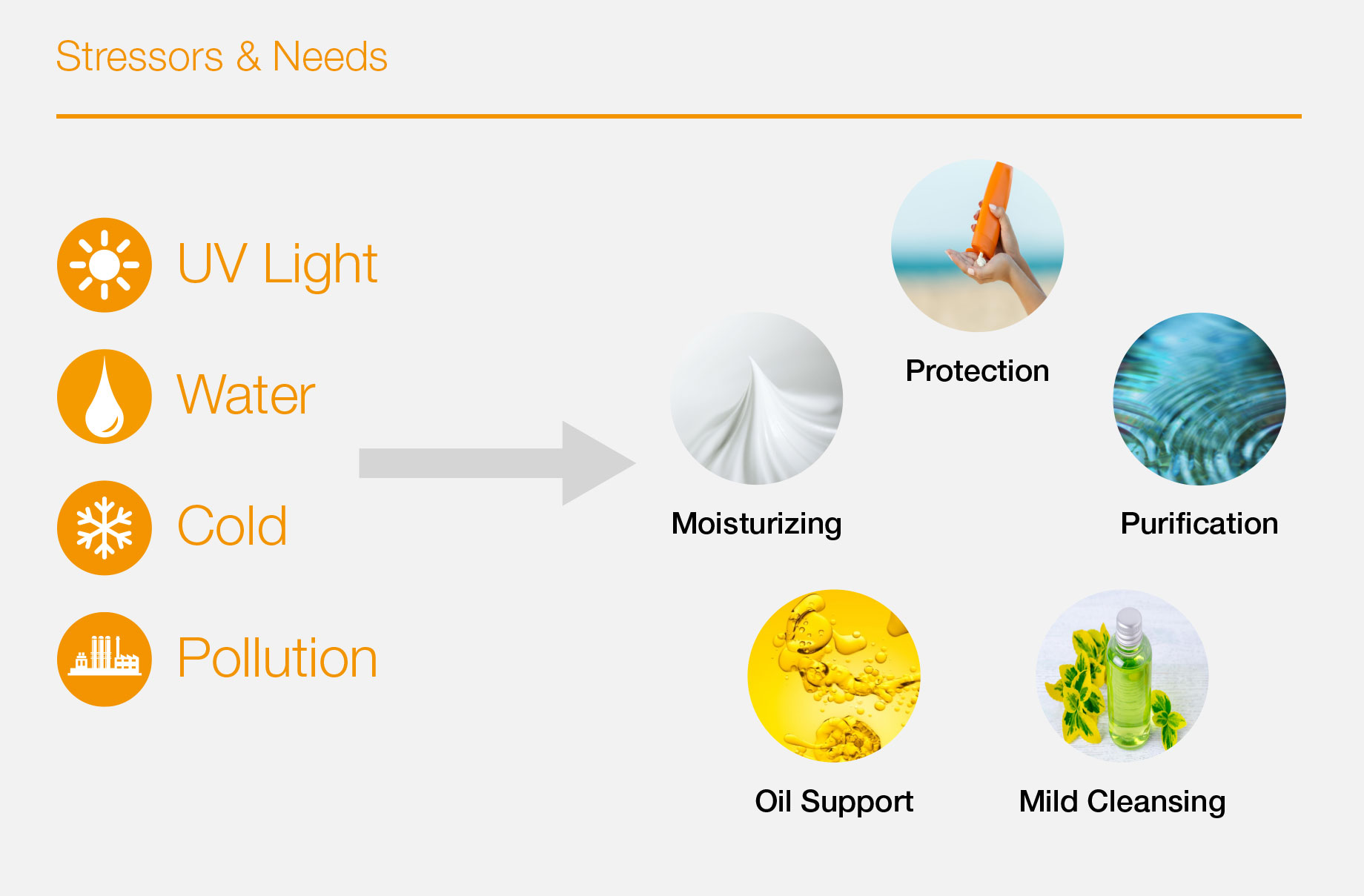 Stressors & Needs

UV Light

Water

Cold

Pollution

Protection

Moisturizing

Purification

Oil Support

Mild Cleansing